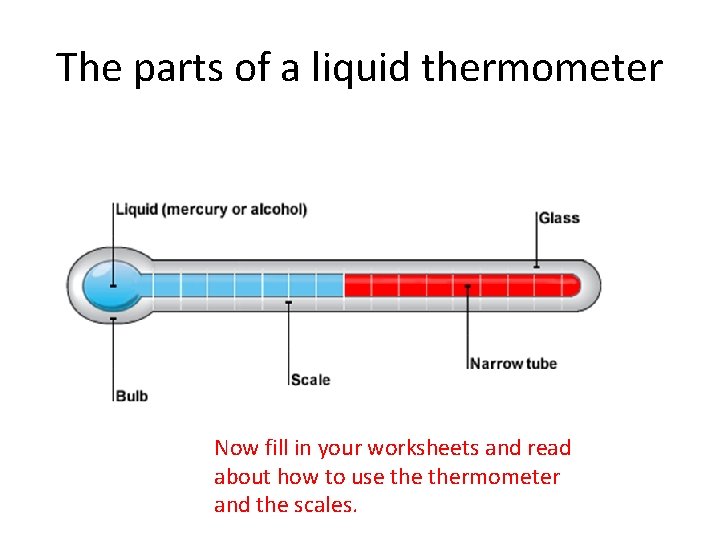 The parts of a liquid thermometer

Liquid (mercury or alcohol)

Glass

Narrow tube

Scale

Bulb

Now fill in your worksheets and read about how to use the thermometer and the scales.